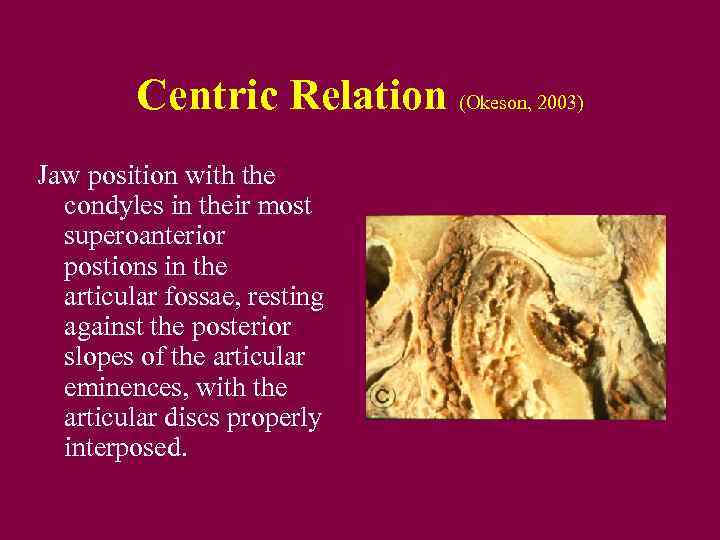 Centric Relation (Okeson, 2003)

Jaw position with the condyles in their most superoanterior postions in the articular fossae, resting against the posterior slopes of the articular eminences, with the articular discs properly interposed.

C